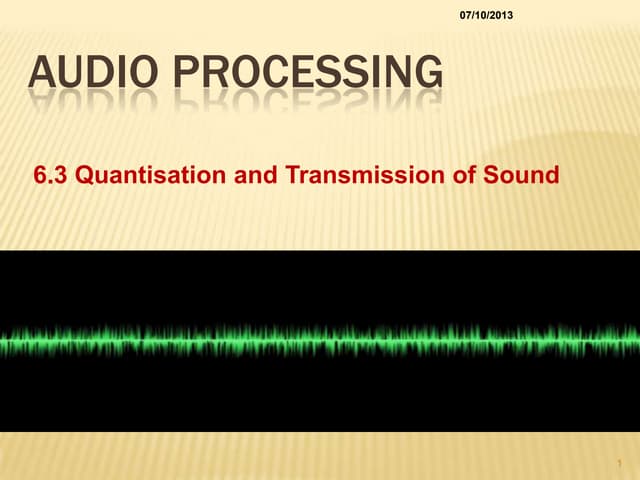 07/10/2013

AUDIO PROCESSING

6.3 Quantisation and Transmission of Sound

1